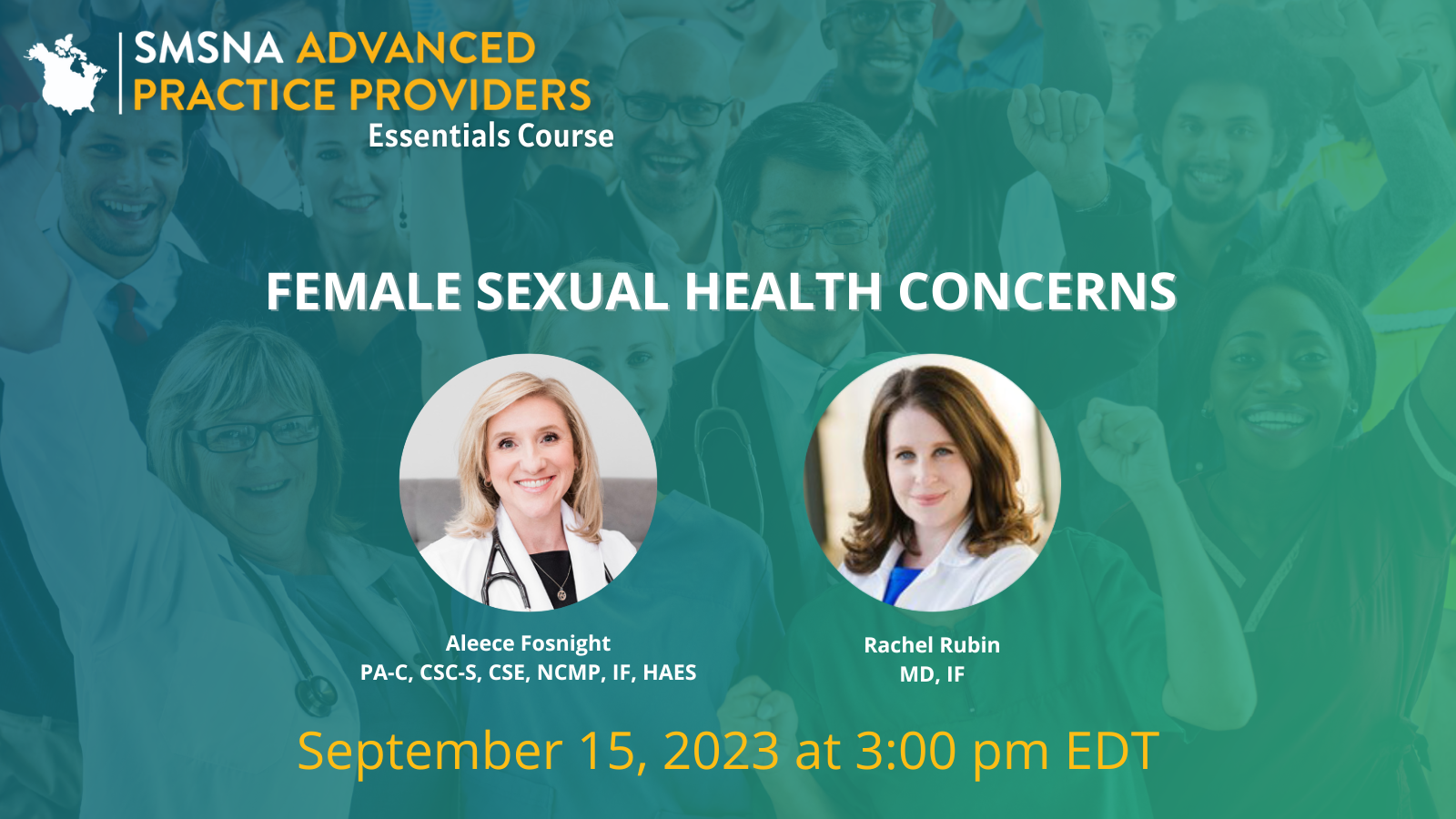 SMSNA ADVANCED PRACTICE PROVIDERS
Essentials Course

FEMALE SEXUAL HEALTH CONCERNS

Aleece Fosnight
PA-C, CSC-S, CSE, NCMP, IF, HAES

Rachel Rubin
MD, IF

September 15, 2023 at 3:00 pm EDT